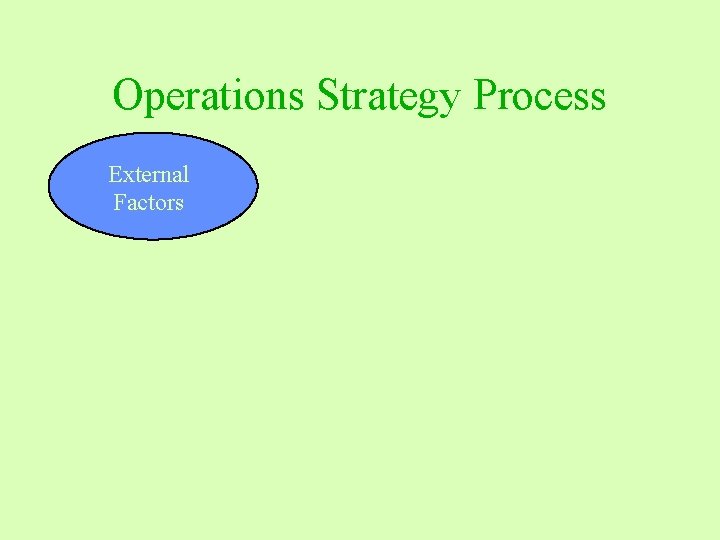 Operations Strategy Process

External Factors